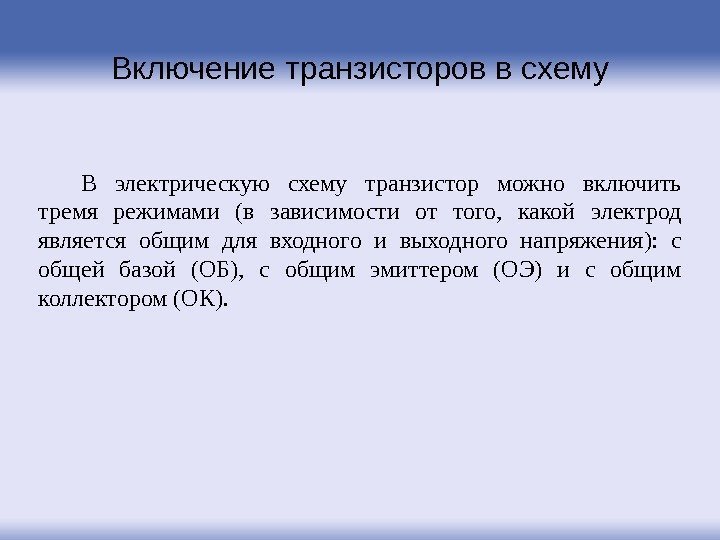 Включение транзисторов в схему

В электрическую схему транзистор можно включить тремя режимами (в зависимости от того, какой электрод является общим для входного и выходного напряжения): с общей базой (ОБ), с общим эмиттером (ОЭ) и с общим коллектором (ОК).